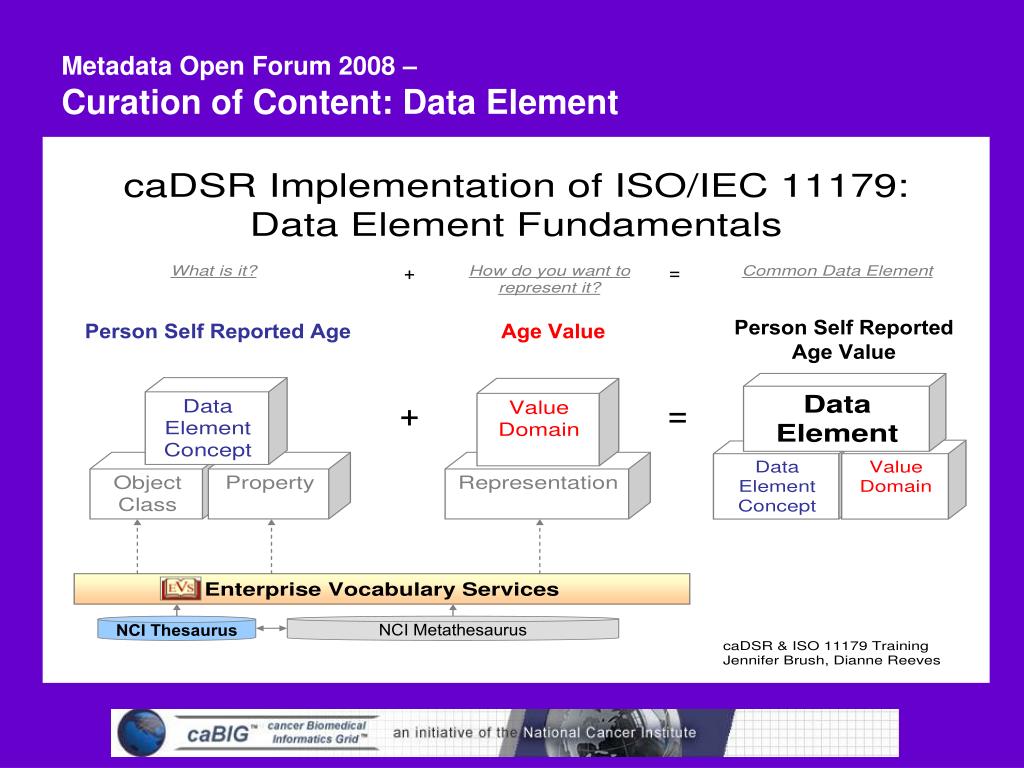 Metadata Open Forum 2008 –
Curation of Content: Data Element

caDSR Implementation of ISO/IEC 11179:
Data Element Fundamentals

What is it? + How do you want to represent it? = Common Data Element

Person Self Reported Age

Age Value

Person Self Reported Age Value

Data Element Concept

Object Class

Property

+

Value Domain

Representation

=

Data Element

Data Element Concept

Value Domain

EVS Enterprise Vocabulary Services

NCI Thesaurus

NCI Metathesaurus

caDSR & ISO 11179 Training
Jennifer Brush, Dianne Reeves

caBIG™ cancer Biomedical Informatics Grid™ an initiative of the National Cancer Institute